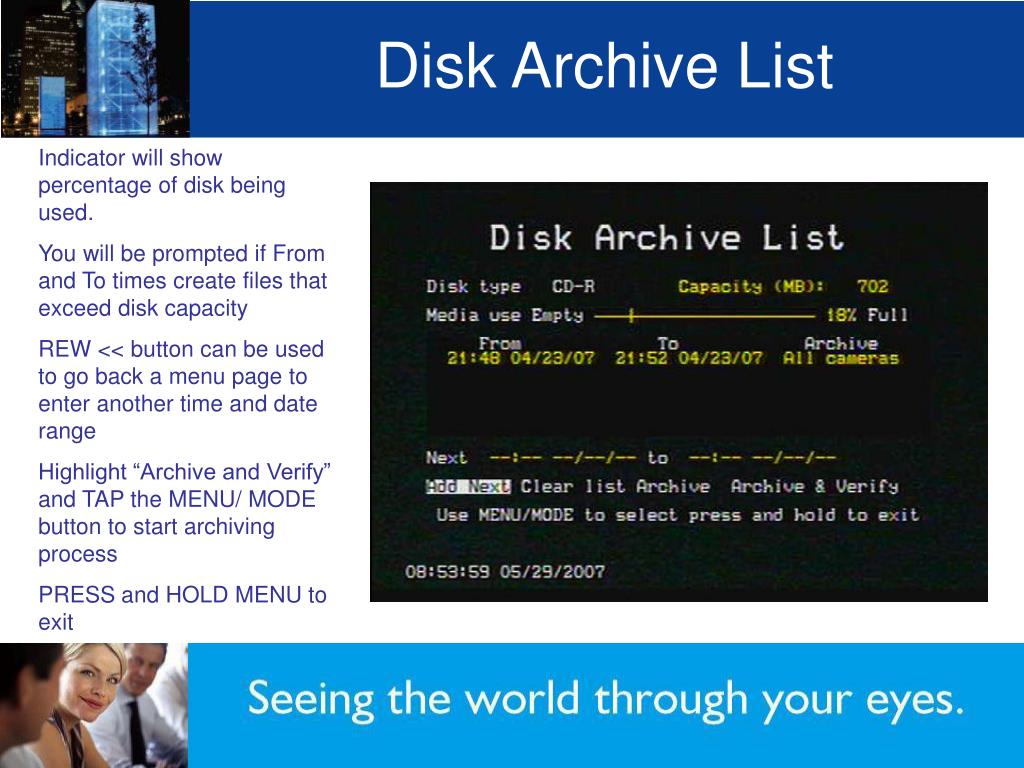 Disk Archive List

Indicator will show percentage of disk being used.

You will be prompted if From and To times create files that exceed disk capacity

REW << button can be used to go back a menu page to enter another time and date range

Highlight “Archive and Verify” and TAP the MENU/ MODE button to start archiving process

PRESS and HOLD MENU to exit

Disk Archive List

Disk type CD-R Capacity (MB): 702

Media use Empty 18% Full

From To Archive
21:48 04/23/07 21:52 04/23/07 All cameras

Next --:-- --/--/-- to --:-- --/--/--

Add Next Clear list Archive Archive & Verify

Use MENU/MODE to select press and hold to exit

08:53:59 05/29/2007

Seeing the world through your eyes.